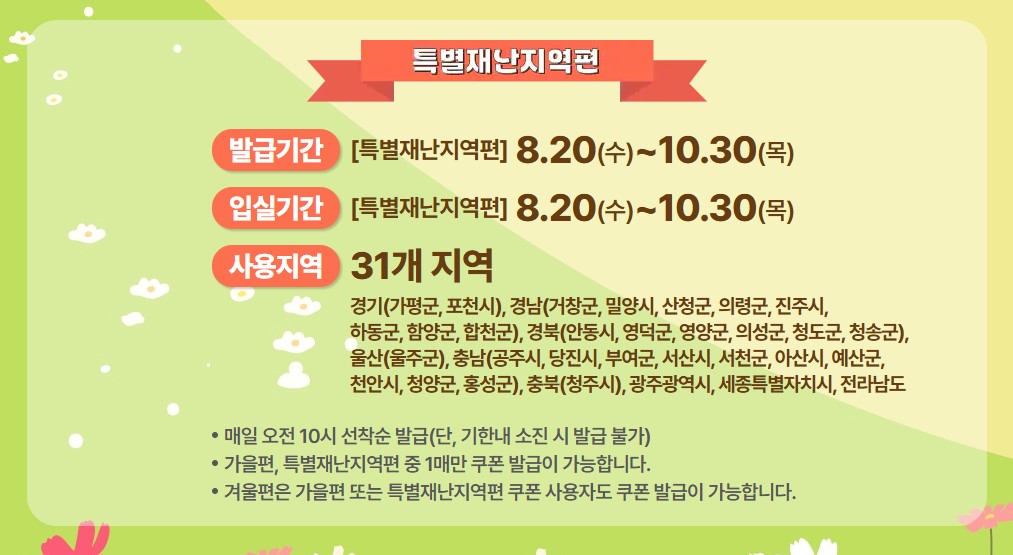 특별재난지역편

발급기간 [특별재난지역편] 8.20(수)~10.30(목)

입실기간 [특별재난지역편] 8.20(수)~10.30(목)

사용지역 31개 지역

경기(가평군, 포천시), 경남(거창군, 밀양시, 산청군, 의령군, 진주시, 하동군, 함양군, 합천군), 경북(안동시, 영덕군, 영양군, 의성군, 청도군, 청송군), 울산(울주군), 충남(공주시, 당진시, 부여군, 서산시, 서천군, 아산시, 예산군, 천안시, 청양군, 홍성군), 충북(청주시), 광주광역시, 세종특별자치시, 전라남도

• 매일 오전 10시 선착순 발급(단, 기한내 소진 시 발급 불가)
• 가을편, 특별재난지역편 중 1매만 쿠폰 발급이 가능합니다.
• 겨울편은 가을편 또는 특별재난지역편 쿠폰 사용자도 쿠폰 발급이 가능합니다.